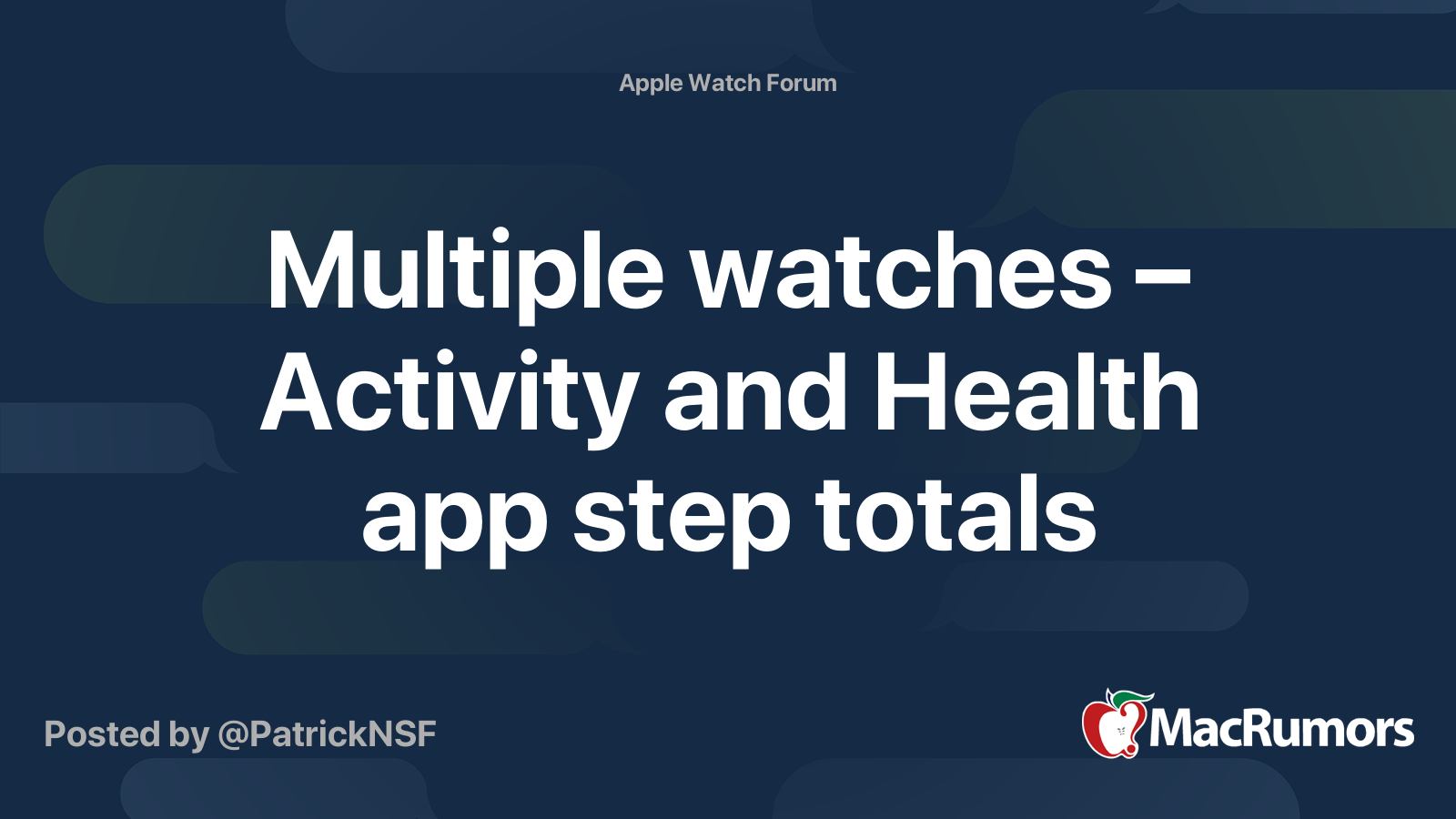 Apple Watch Forum

Multiple watches – Activity and Health app step totals

Posted by @PatrickNSF

MacRumors